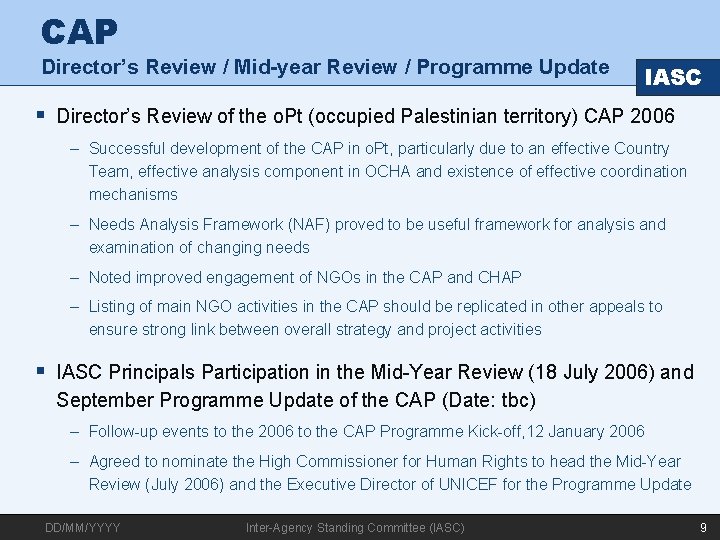 CAP
Director's Review / Mid-year Review / Programme Update

IASC

▪ Director's Review of the oPt (occupied Palestinian territory) CAP 2006

– Successful development of the CAP in oPt, particularly due to an effective Country Team, effective analysis component in OCHA and existence of effective coordination mechanisms

– Needs Analysis Framework (NAF) proved to be useful framework for analysis and examination of changing needs

– Noted improved engagement of NGOs in the CAP and CHAP

– Listing of main NGO activities in the CAP should be replicated in other appeals to ensure strong link between overall strategy and project activities

▪ IASC Principals Participation in the Mid-Year Review (18 July 2006) and September Programme Update of the CAP (Date: tbc)

– Follow-up events to the 2006 to the CAP Programme Kick-off,12 January 2006

– Agreed to nominate the High Commissioner for Human Rights to head the Mid-Year Review (July 2006) and the Executive Director of UNICEF for the Programme Update

DD/MM/YYYY

Inter-Agency Standing Committee (IASC)

9